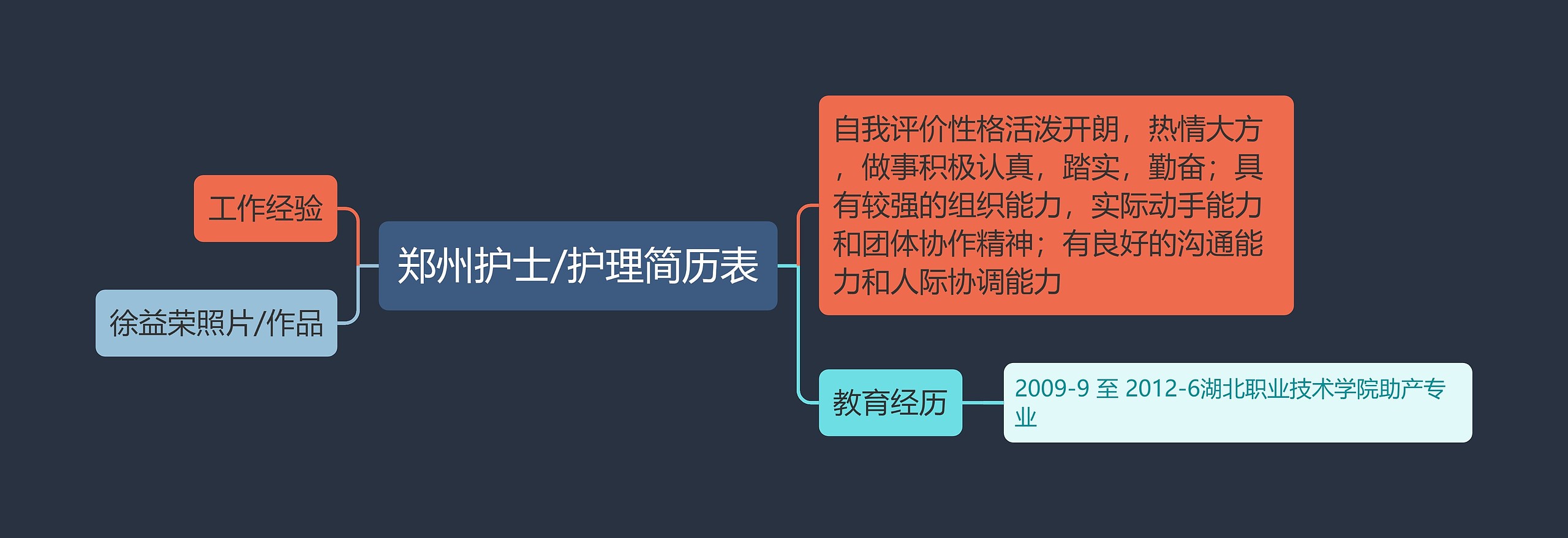 郑州护士/护理简历表

工作经验

徐益荣照片/作品

自我评价性格活泼开朗，热情大方，做事积极认真，踏实，勤奋；具有较强的组织能力，实际动手能力和团体协作精神；有良好的沟通能力和人际协调能力

教育经历

2009-9 至 2012-6湖北职业技术学院助产专业